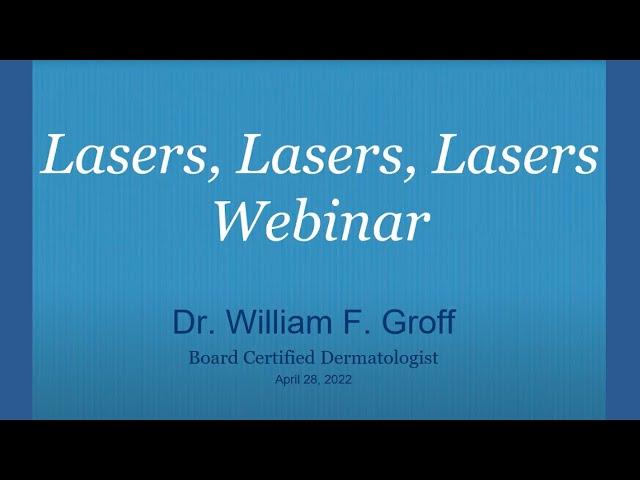 Lasers, Lasers, Lasers Webinar

Dr. William F. Groff
Board Certified Dermatologist
April 28, 2022